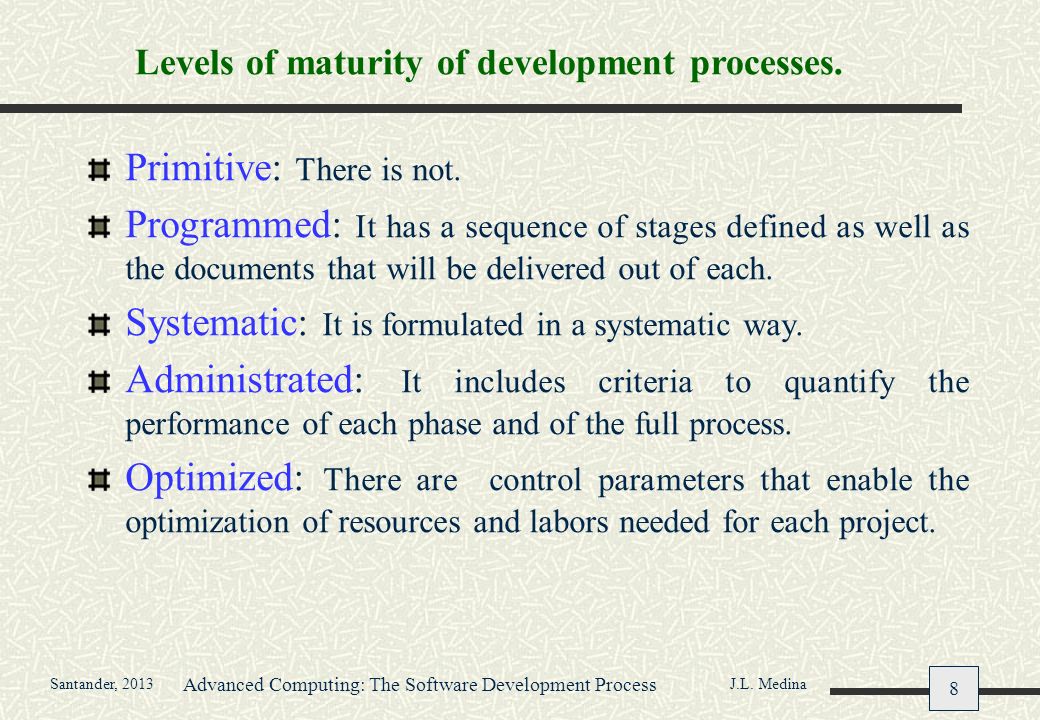 Levels of maturity of development processes.

Primitive: There is not.

Programmed: It has a sequence of stages defined as well as the documents that will be delivered out of each.

Systematic: It is formulated in a systematic way.

Administrated: It includes criteria to quantify the performance of each phase and of the full process.

Optimized: There are control parameters that enable the optimization of resources and labors needed for each project.

Santander, 2013 Advanced Computing: The Software Development Process J.L. Medina

8